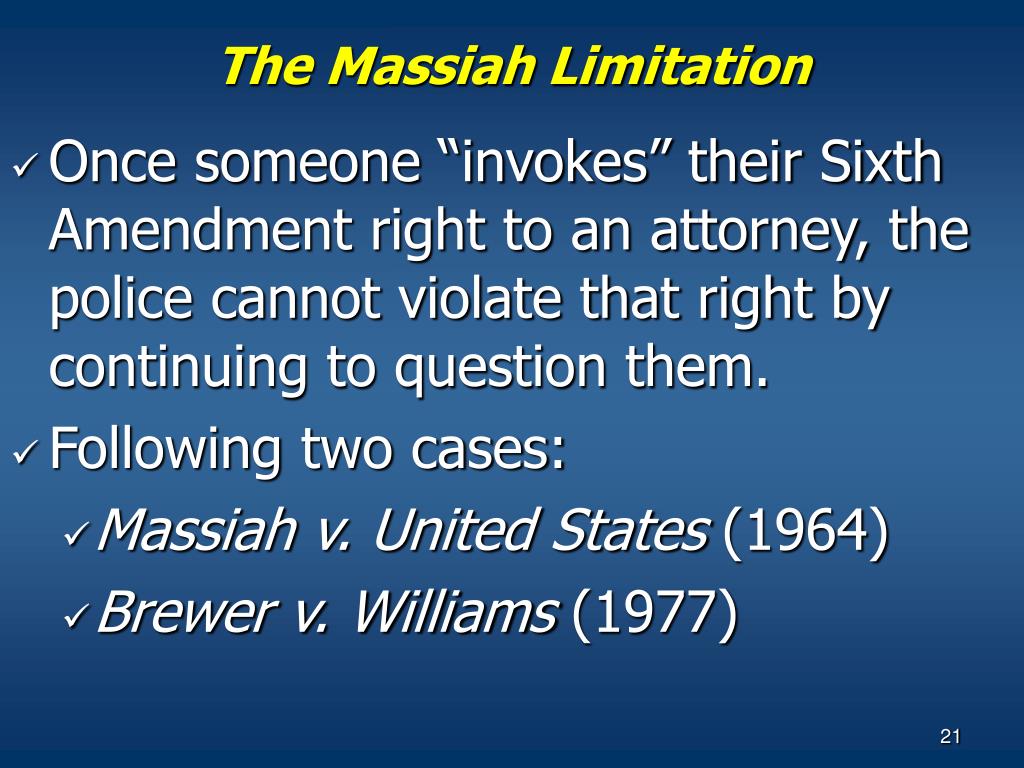 The Massiah Limitation

✓ Once someone “invokes” their Sixth Amendment right to an attorney, the police cannot violate that right by continuing to question them.

✓ Following two cases:

✓ Massiah v. United States (1964)

✓ Brewer v. Williams (1977)

21